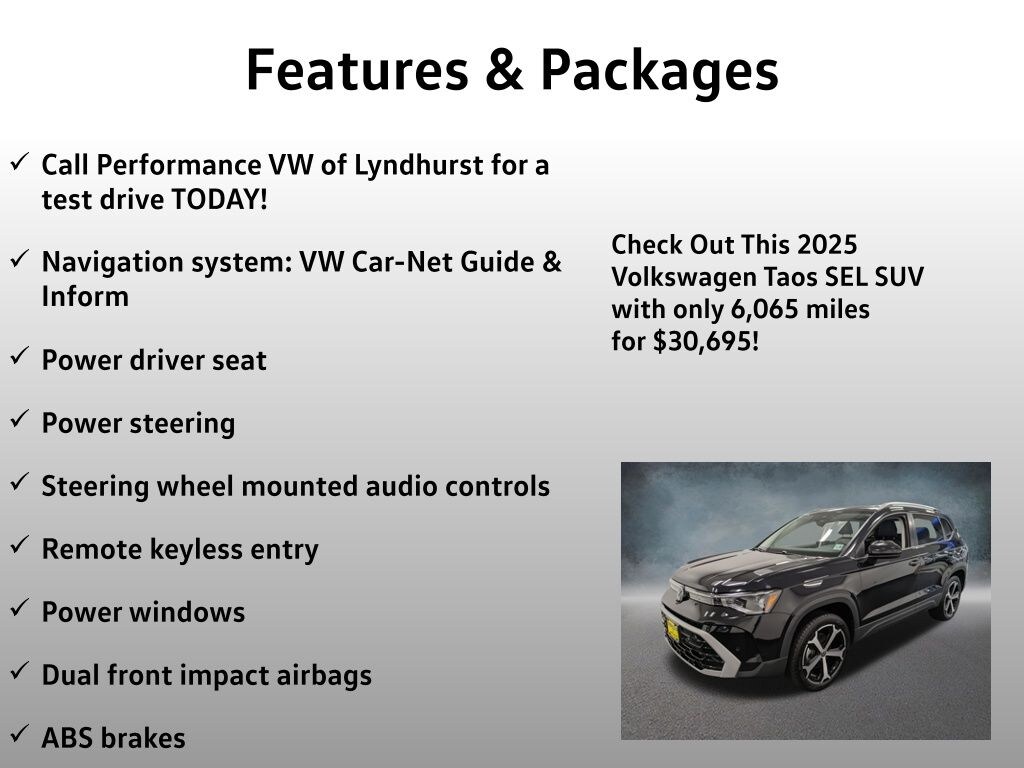 Features & Packages

✓ Call Performance VW of Lyndhurst for a test drive TODAY!

✓ Navigation system: VW Car-Net Guide & Inform

✓ Power driver seat

✓ Power steering

✓ Steering wheel mounted audio controls

✓ Remote keyless entry

✓ Power windows

✓ Dual front impact airbags

✓ ABS brakes

Check Out This 2025 Volkswagen Taos SEL SUV with only 6,065 miles for $30,695!